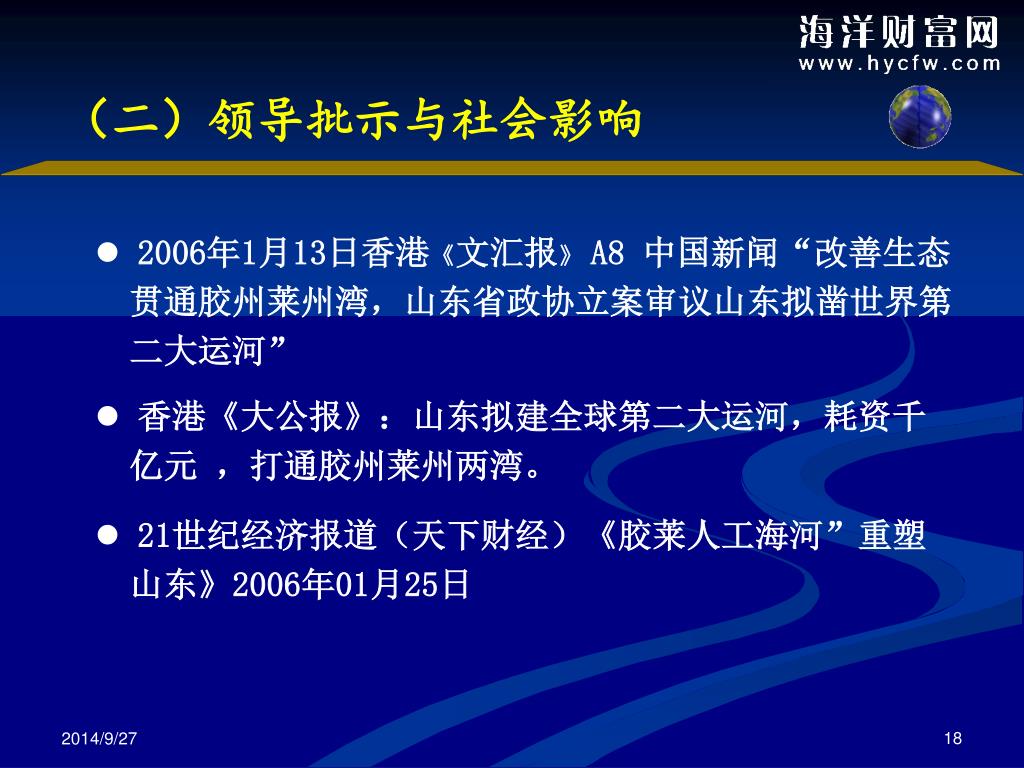 海洋财富网
www.hycfw.com

（二）领导批示与社会影响

● 2006年1月13日香港《文汇报》A8 中国新闻“改善生态贯通胶州莱州湾，山东省政协立案审议山东拟凿世界第二大运河”

● 香港《大公报》：山东拟建全球第二大运河，耗资千亿元 ，打通胶州莱州两湾。

● 21世纪经济报道（天下财经）《胶莱人工海河”重塑山东》2006年01月25日

2014/9/27

18